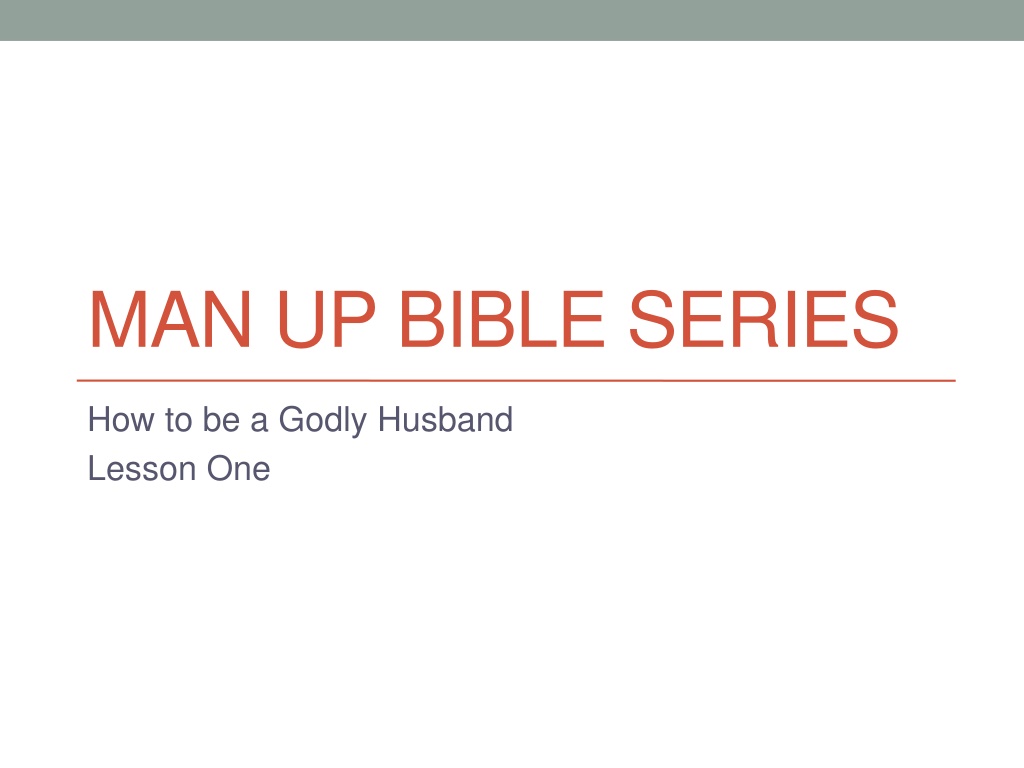 MAN UP BIBLE SERIES

How to be a Godly Husband
Lesson One